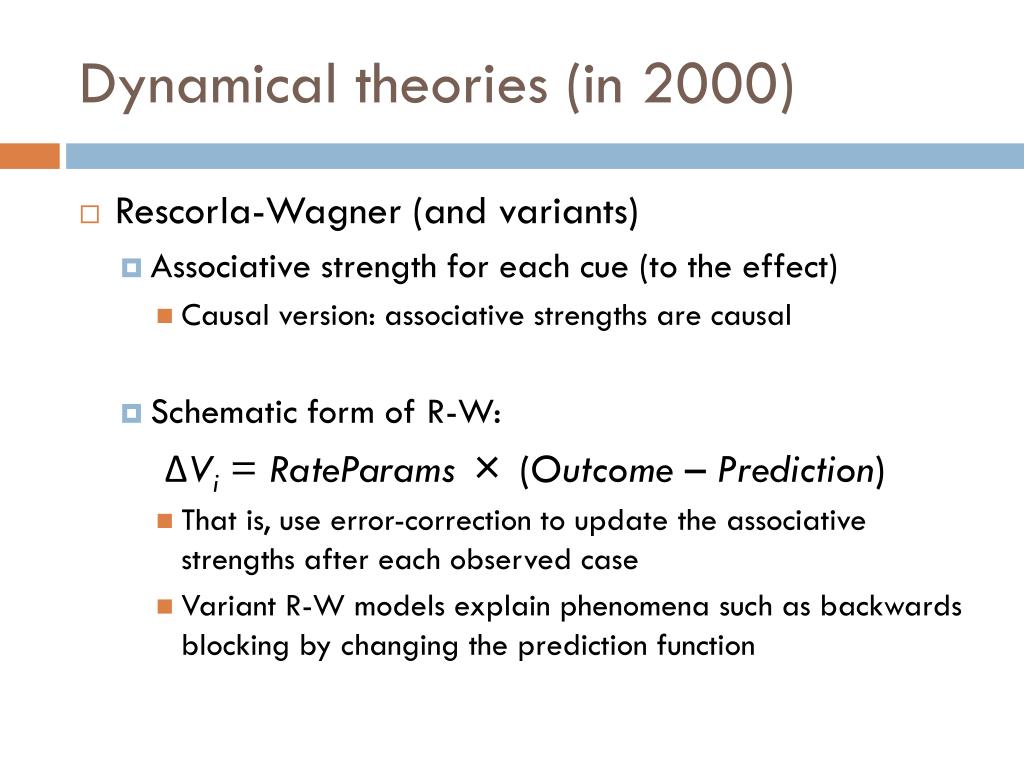 Dynamical theories (in 2000)

Rescorla-Wagner (and variants)

Associative strength for each cue (to the effect)

Causal version: associative strengths are causal

Schematic form of R-W:

$\Delta V_i = RateParams \times (Outcome - Prediction)$

That is, use error-correction to update the associative strengths after each observed case

Variant R-W models explain phenomena such as backwards blocking by changing the prediction function